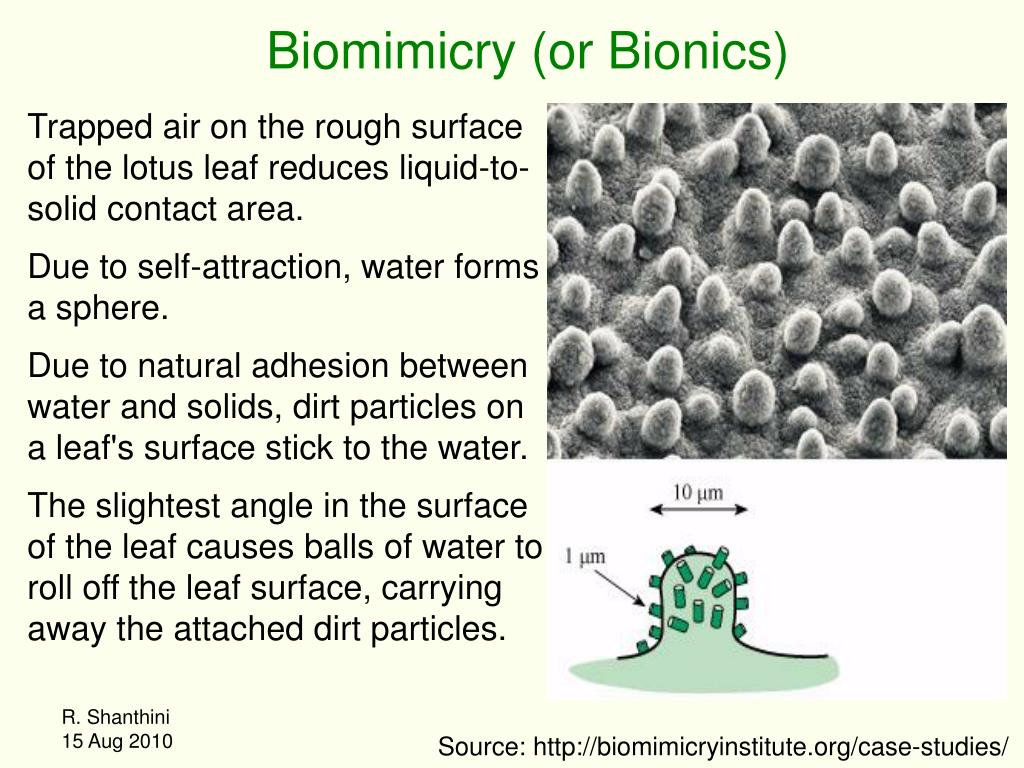 Biomimicry (or Bionics)

Trapped air on the rough surface of the lotus leaf reduces liquid-to-solid contact area.

Due to self-attraction, water forms a sphere.

Due to natural adhesion between water and solids, dirt particles on a leaf's surface stick to the water.

The slightest angle in the surface of the leaf causes balls of water to roll off the leaf surface, carrying away the attached dirt particles.

10 μm

1 μm

R. Shanthini
15 Aug 2010

Source: http://biomimicryinstitute.org/case-studies/